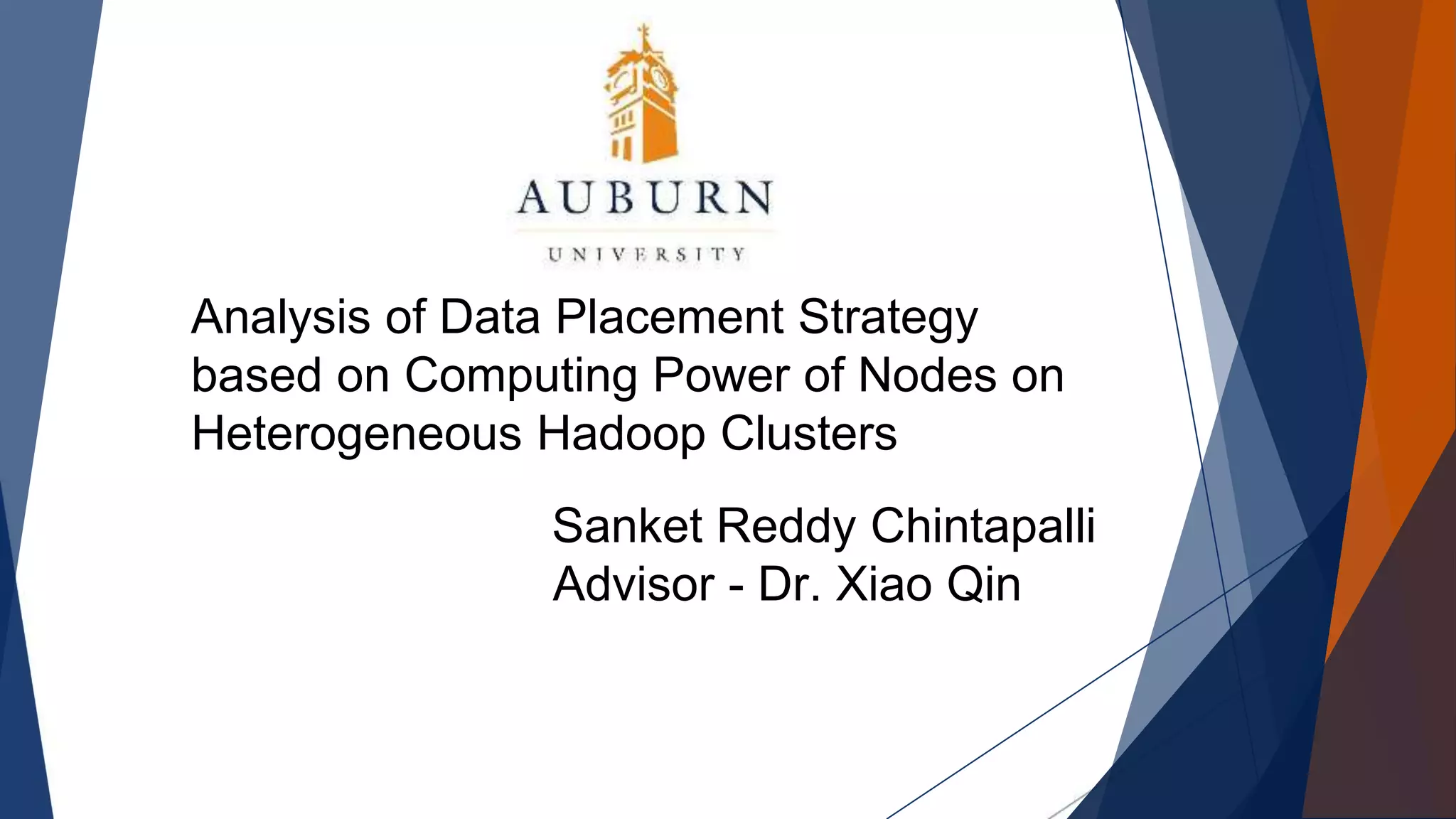 AUBURN
UNIVERSITY

Analysis of Data Placement Strategy based on Computing Power of Nodes on Heterogeneous Hadoop Clusters

Sanket Reddy Chintapalli
Advisor - Dr. Xiao Qin